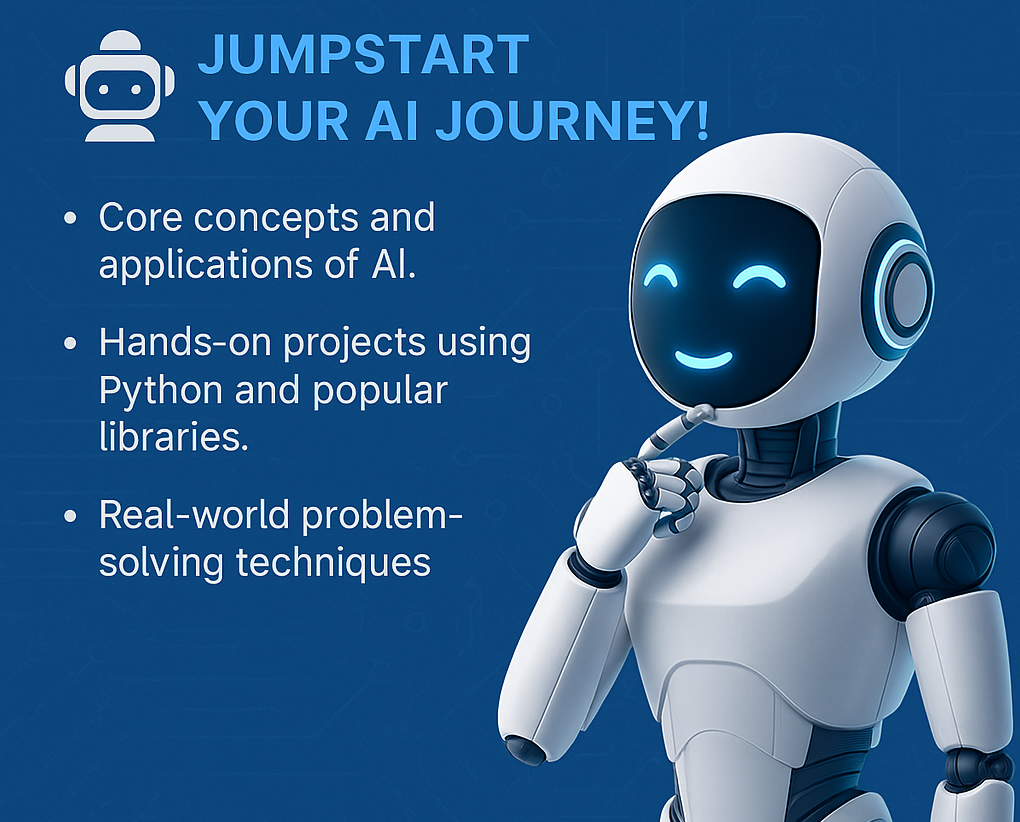 JUMPSTART YOUR AI JOURNEY!

• Core concepts and applications of AI.

• Hands-on projects using Python and popular libraries.

• Real-world problem-solving techniques